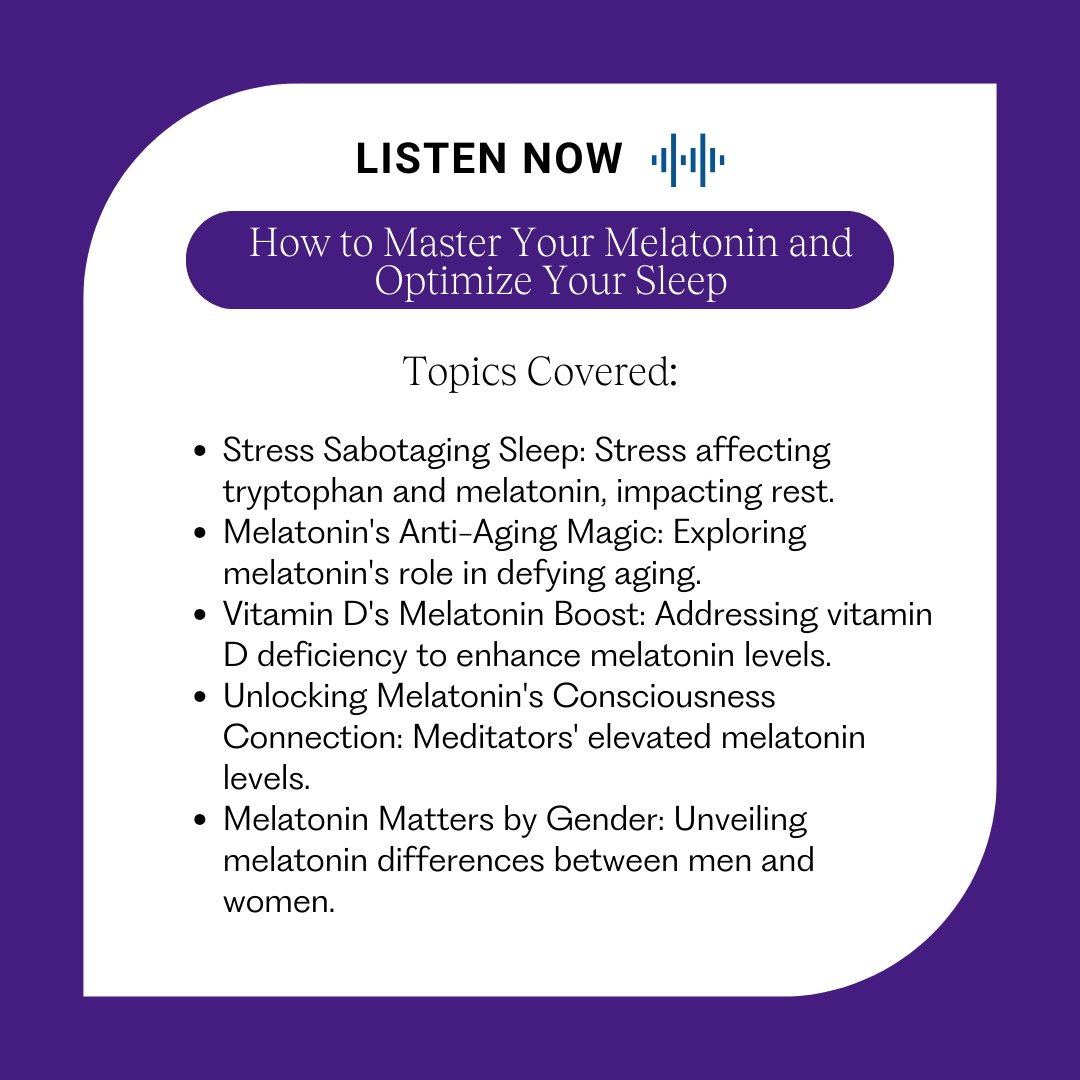 LISTEN NOW

How to Master Your Melatonin and Optimize Your Sleep

Topics Covered:

• Stress Sabotaging Sleep: Stress affecting tryptophan and melatonin, impacting rest.
• Melatonin's Anti-Aging Magic: Exploring melatonin's role in defying aging.
• Vitamin D's Melatonin Boost: Addressing vitamin D deficiency to enhance melatonin levels.
• Unlocking Melatonin's Consciousness Connection: Meditators' elevated melatonin levels.
• Melatonin Matters by Gender: Unveiling melatonin differences between men and women.